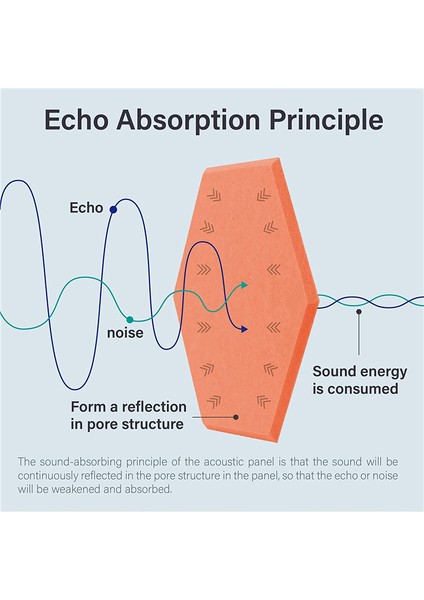 Echo Absorption Principle

Echo

noise

Sound energy is consumed

Form a reflection in pore structure

The sound-absorbing principle of the acoustic panel is that the sound will be continuously reflected in the pore structure in the panel, so that the echo or noise will be weakened and absorbed.